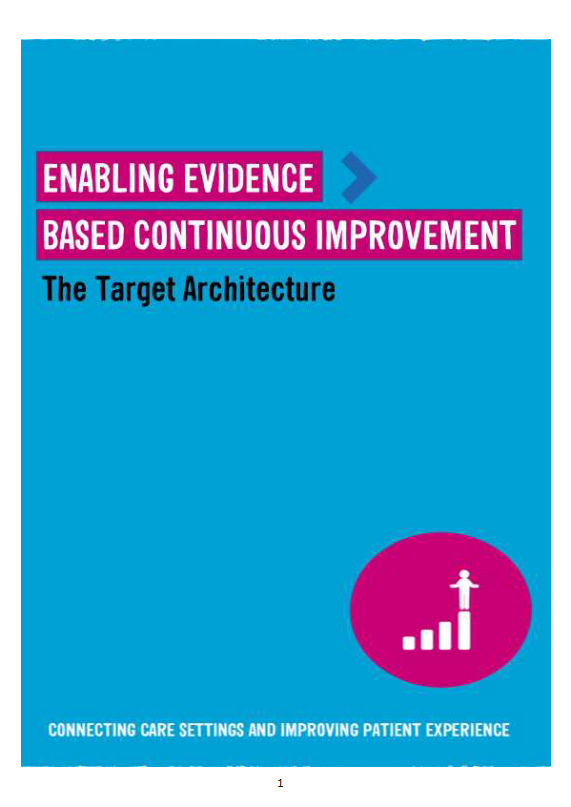 ENABLING EVIDENCE
BASED CONTINUOUS IMPROVEMENT
The Target Architecture

CONNECTING CARE SETTINGS AND IMPROVING PATIENT EXPERIENCE

1